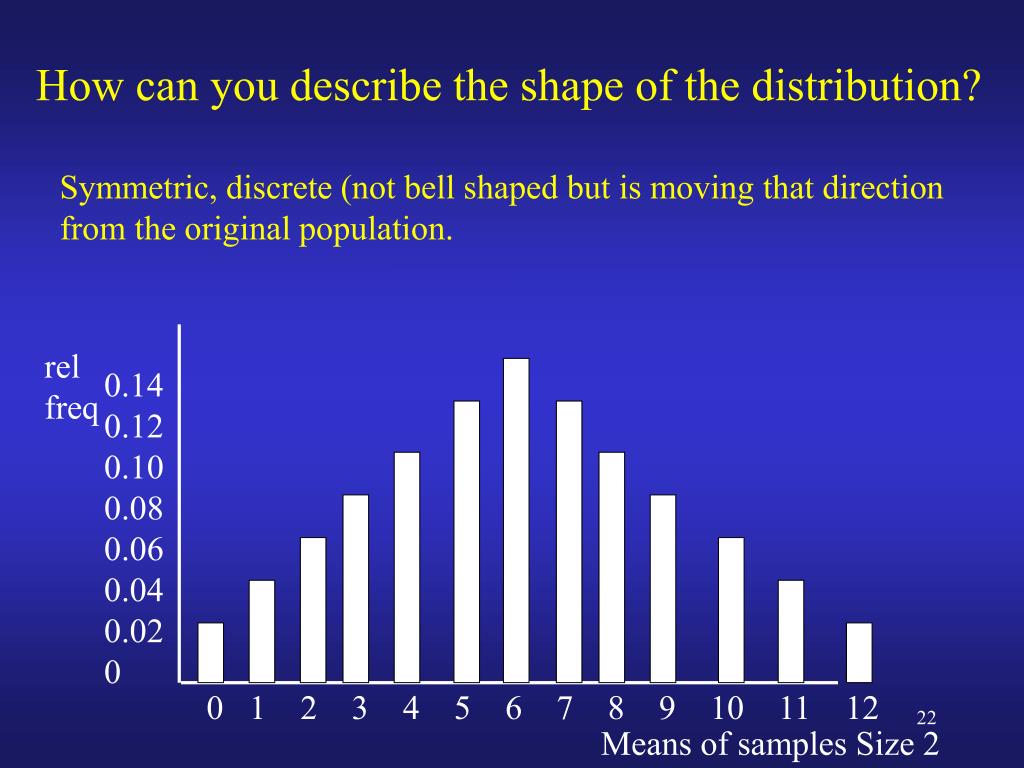 How can you describe the shape of the distribution?

Symmetric, discrete (not bell shaped but is moving that direction from the original population.

rel freq

0.14
0.12
0.10
0.08
0.06
0.04
0.02
0

0 1 2 3 4 5 6 7 8 9 10 11 12

Means of samples Size 2

22